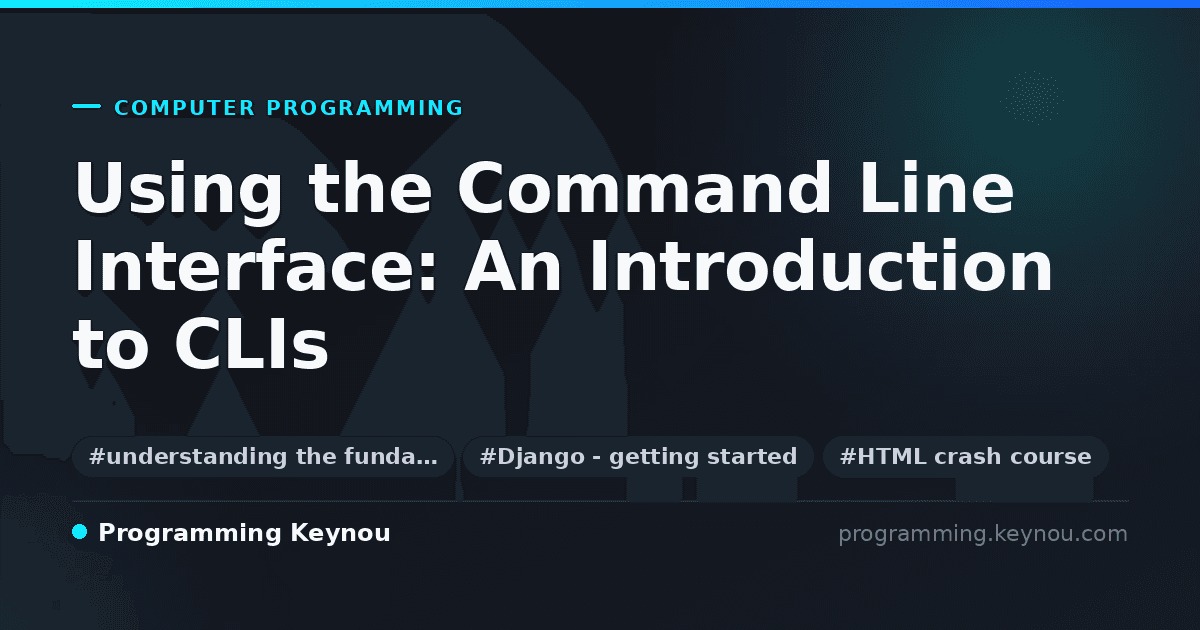 COMPUTER PROGRAMMING

Using the Command Line Interface: An Introduction to CLIs

#understanding the funda…

#Django - getting started

#HTML crash course

Programming Keynou

programming.keynou.com